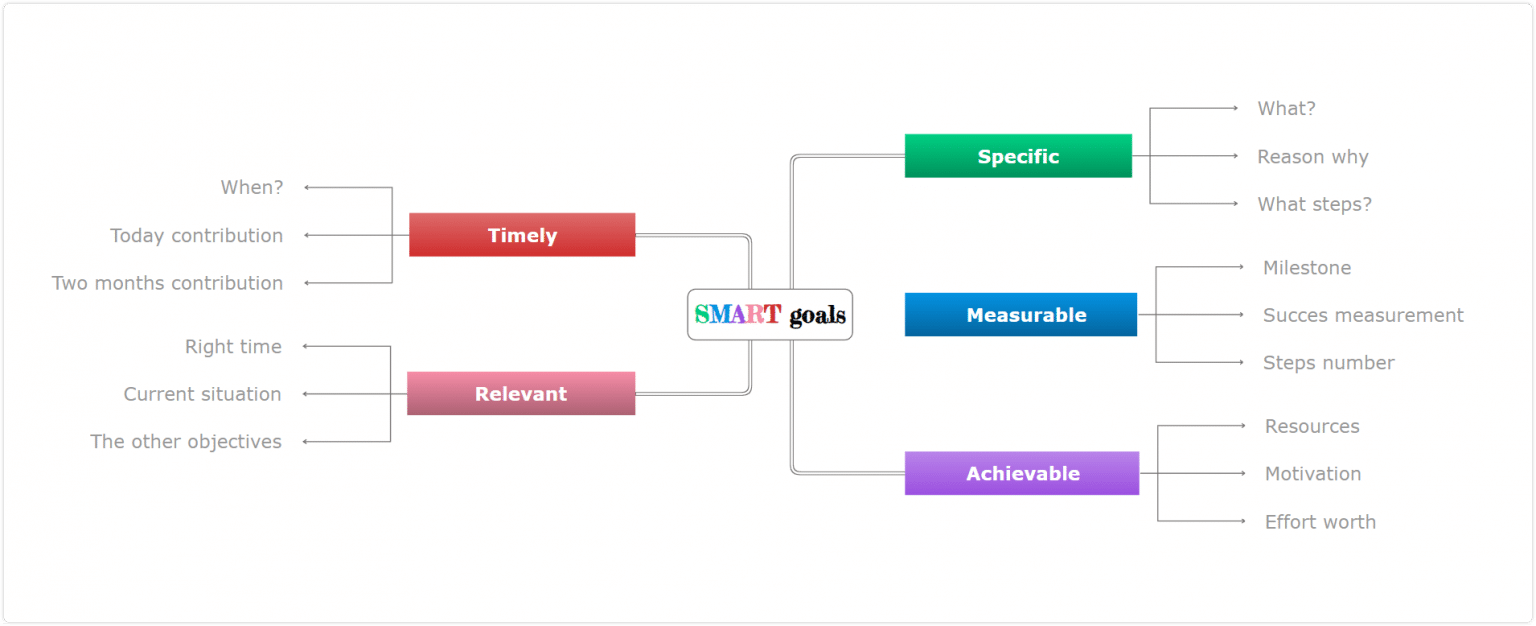 SMART goals

Specific
What?
Reason why
What steps?

Measurable
Milestone
Succes measurement
Steps number

Achievable
Resources
Motivation
Effort worth

Timely
When?
Today contribution
Two months contribution

Relevant
Right time
Current situation
The other objectives